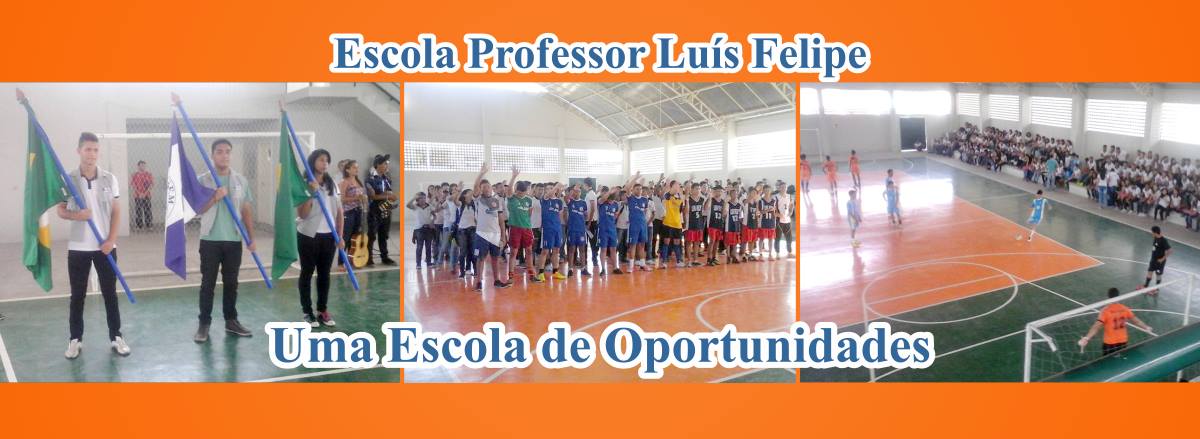 Escola Professor Luís Felipe

Uma Escola de Oportunidades